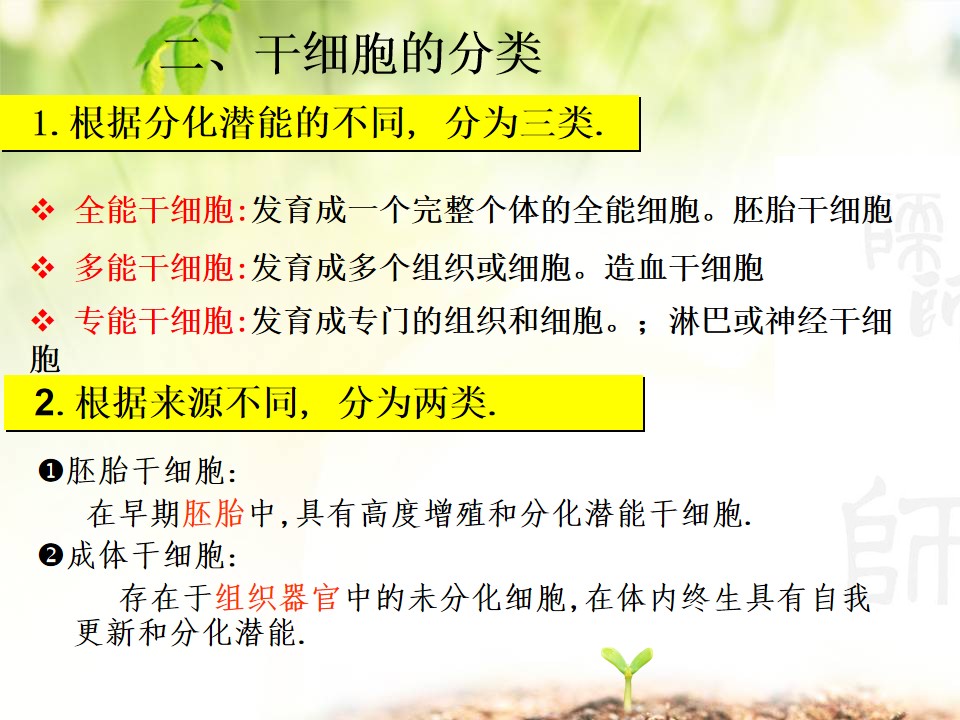 二、干细胞的分类

1. 根据分化潜能的不同，分为三类.

❖ 全能干细胞:发育成一个完整个体的全能细胞。胚胎干细胞

❖ 多能干细胞:发育成多个组织或细胞。造血干细胞

❖ 专能干细胞:发育成专门的组织和细胞。；淋巴或神经干细胞

2. 根据来源不同，分为两类.

❶胚胎干细胞:

在早期胚胎中,具有高度增殖和分化潜能干细胞.

❷成体干细胞:

存在于组织器官中的未分化细胞,在体内终生具有自我更新和分化潜能.